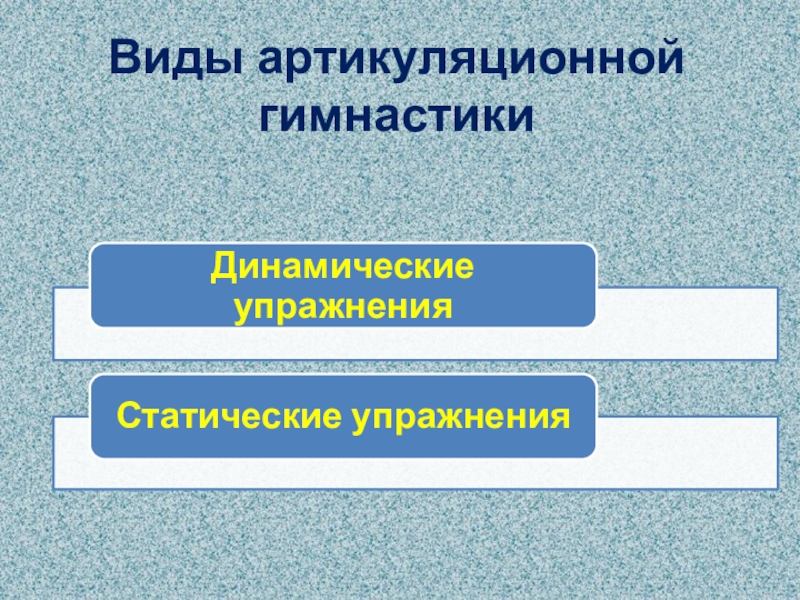 Виды артикуляционной гимнастики

Динамические упражнения

Статические упражнения